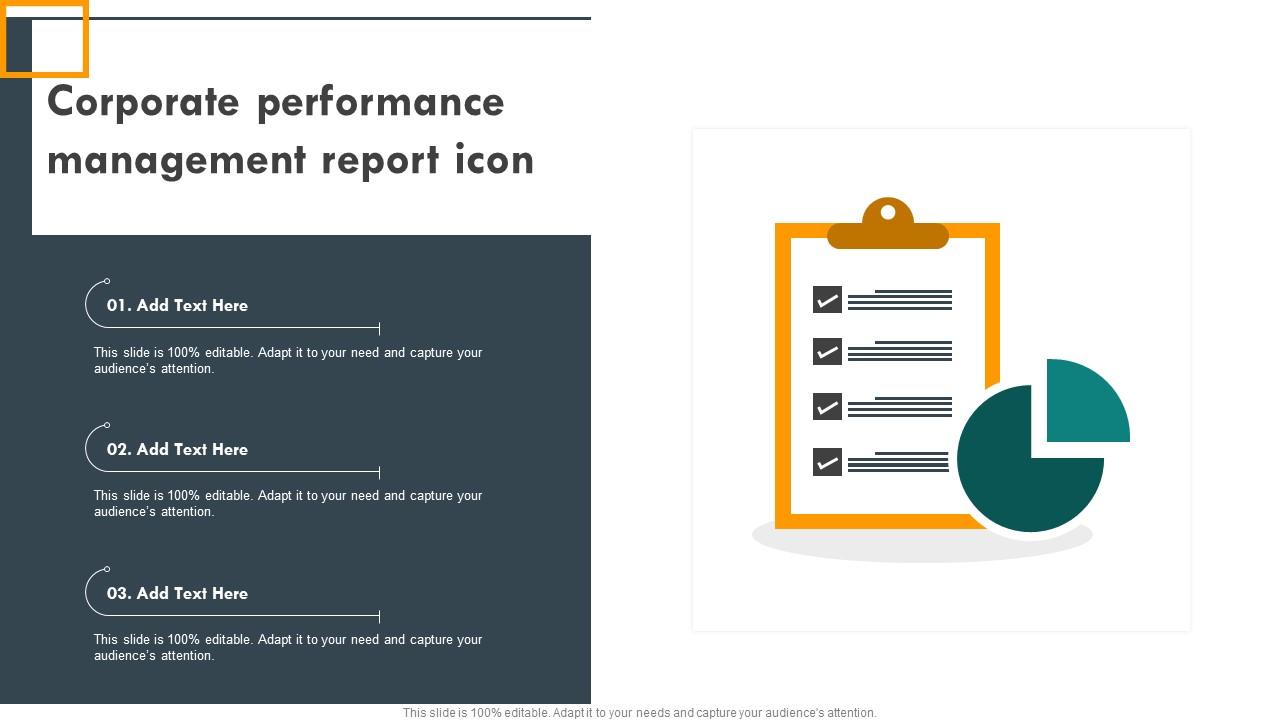 Corporate performance management report icon

01. Add Text Here

This slide is 100% editable. Adapt it to your need and capture your audience's attention.

02. Add Text Here

This slide is 100% editable. Adapt it to your need and capture your audience's attention.

03. Add Text Here

This slide is 100% editable. Adapt it to your need and capture your audience's attention.

This slide is 100% editable. Adapt it to your needs and capture your audience's attention.